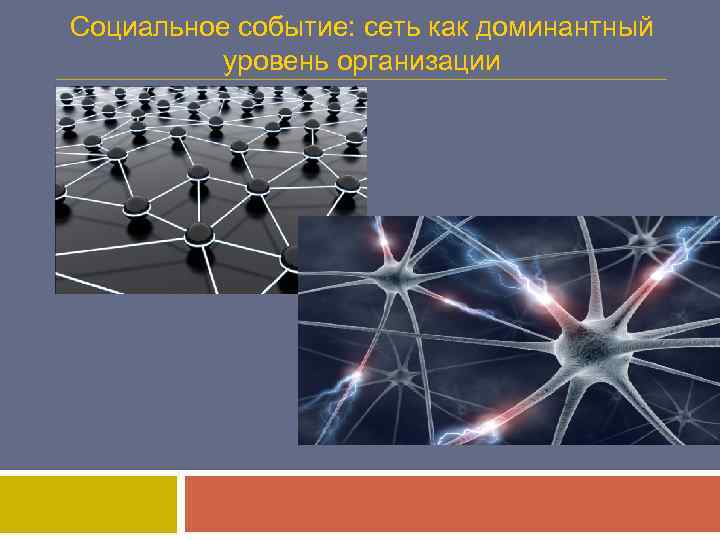 Социальное событие: сеть как доминантный уровень организации